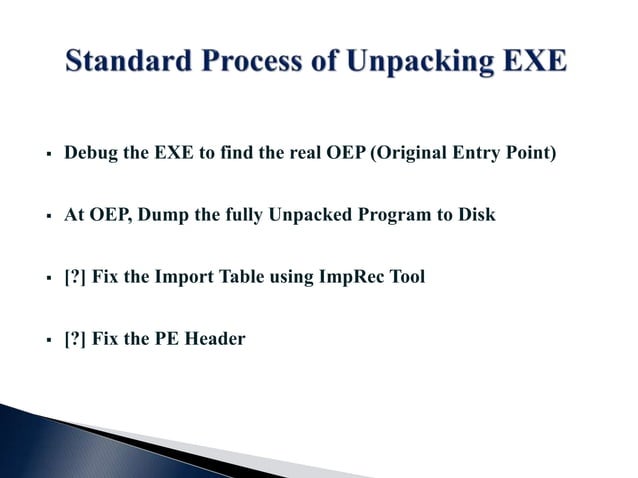 Standard Process of Unpacking EXE

▪ Debug the EXE to find the real OEP (Original Entry Point)

▪ At OEP, Dump the fully Unpacked Program to Disk

▪ [?] Fix the Import Table using ImpRec Tool

▪ [?] Fix the PE Header